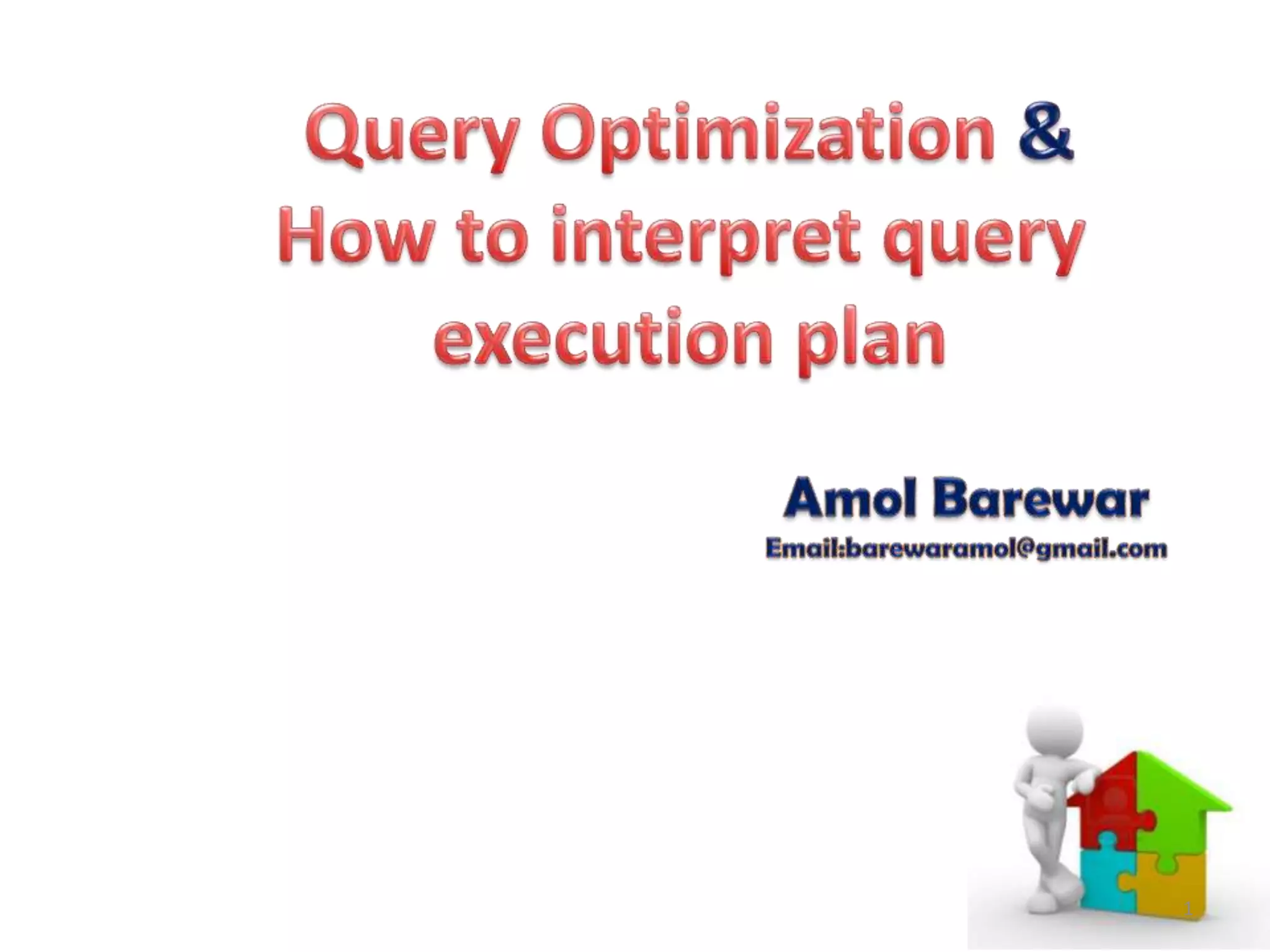 Query Optimization &
How to interpret query execution plan

Amol Barewar
Email:barewaramol@gmail.com

1